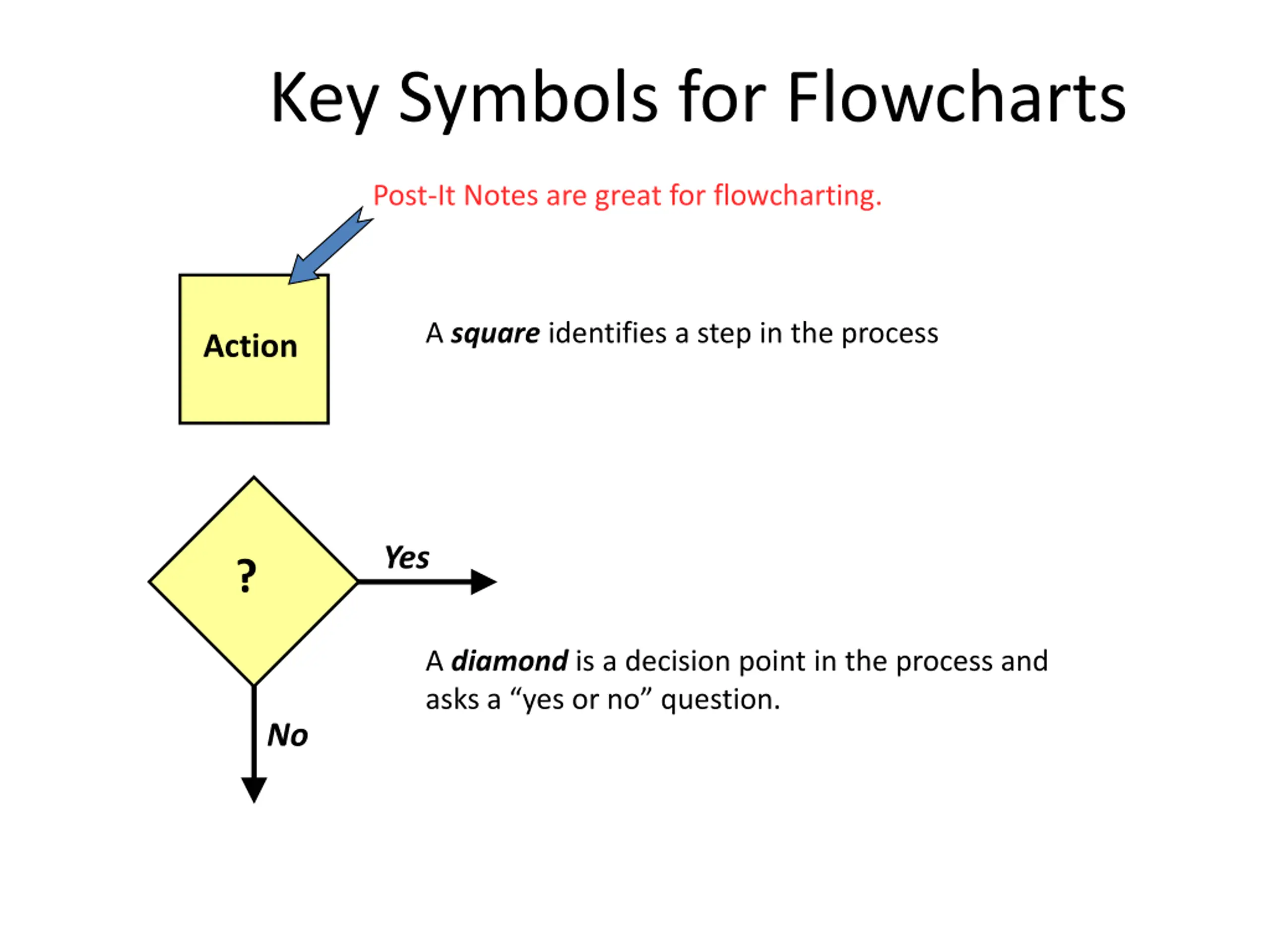 Key Symbols for Flowcharts

Post-It Notes are great for flowcharting.

Action

A square identifies a step in the process

?

Yes

No

A diamond is a decision point in the process and asks a “yes or no” question.